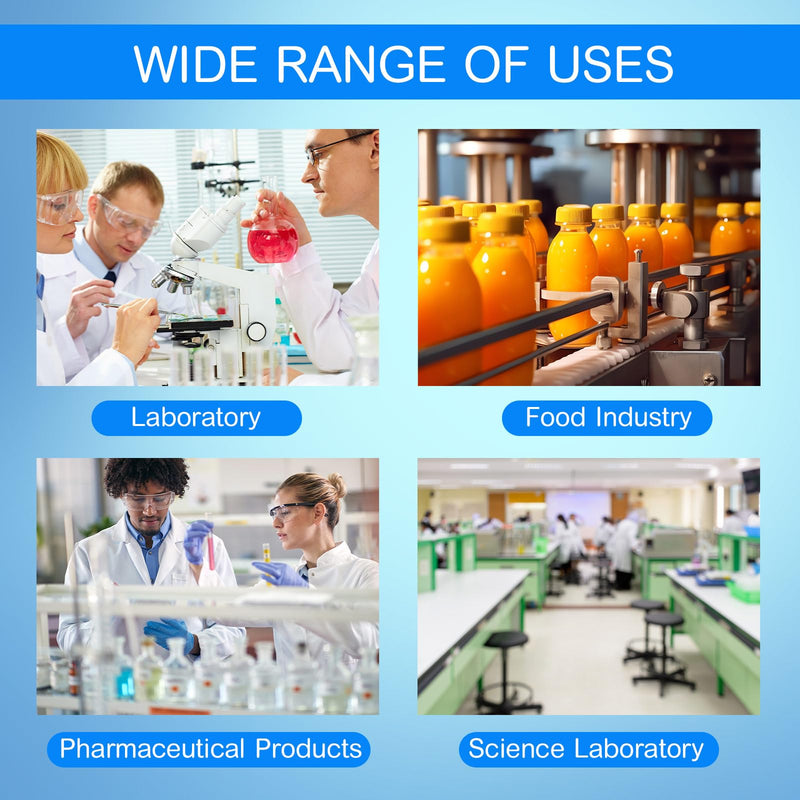 WIDE RANGE OF USES

Laboratory

Food Industry

Pharmaceutical Products

Science Laboratory